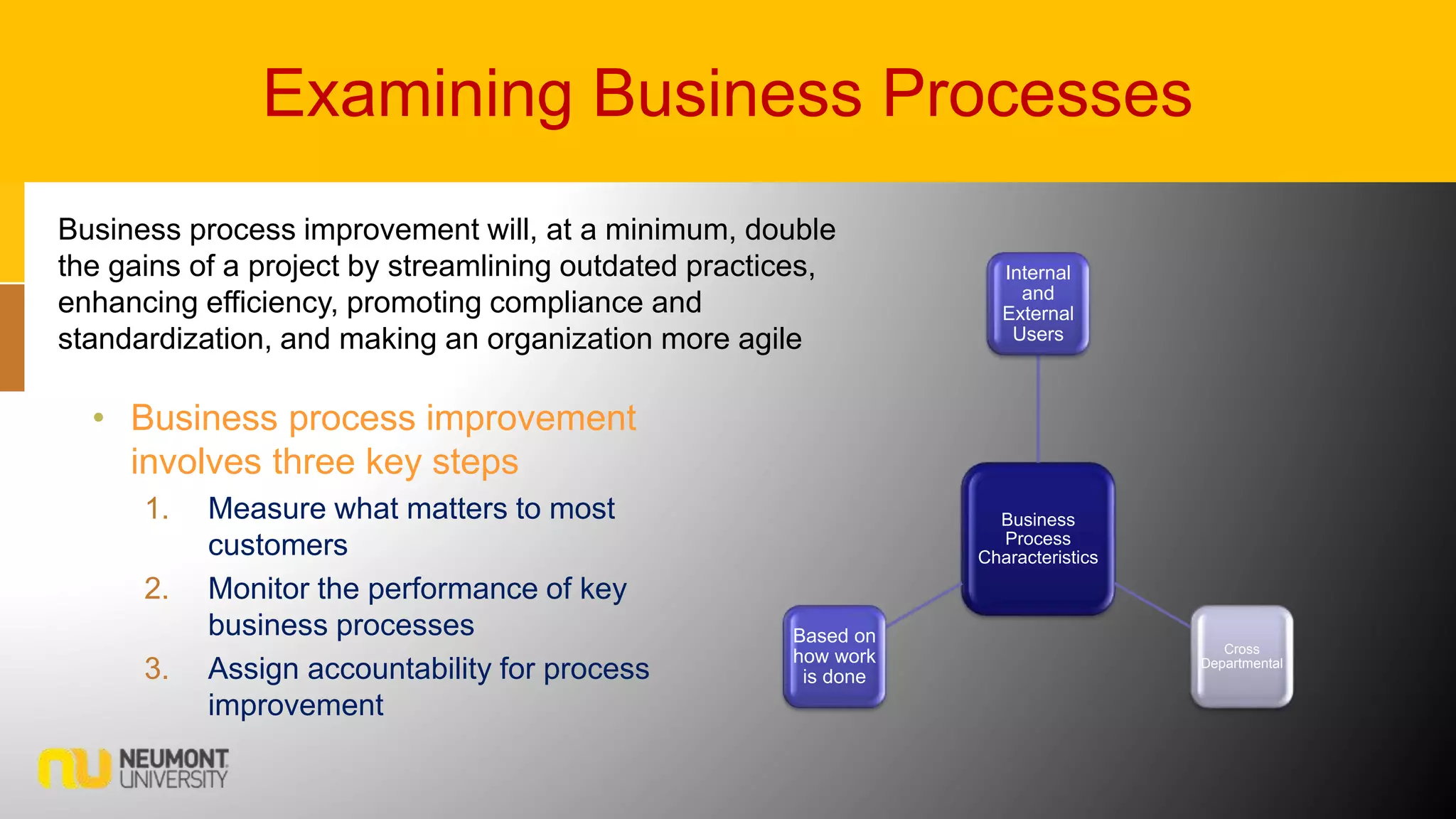 Examining Business Processes

Business process improvement will, at a minimum, double the gains of a project by streamlining outdated practices, enhancing efficiency, promoting compliance and standardization, and making an organization more agile

• Business process improvement involves three key steps

1. Measure what matters to most customers
2. Monitor the performance of key business processes
3. Assign accountability for process improvement

Internal and External Users

Business Process Characteristics

Based on how work is done

Cross Departmental

nu NEUMONT UNIVERSITY